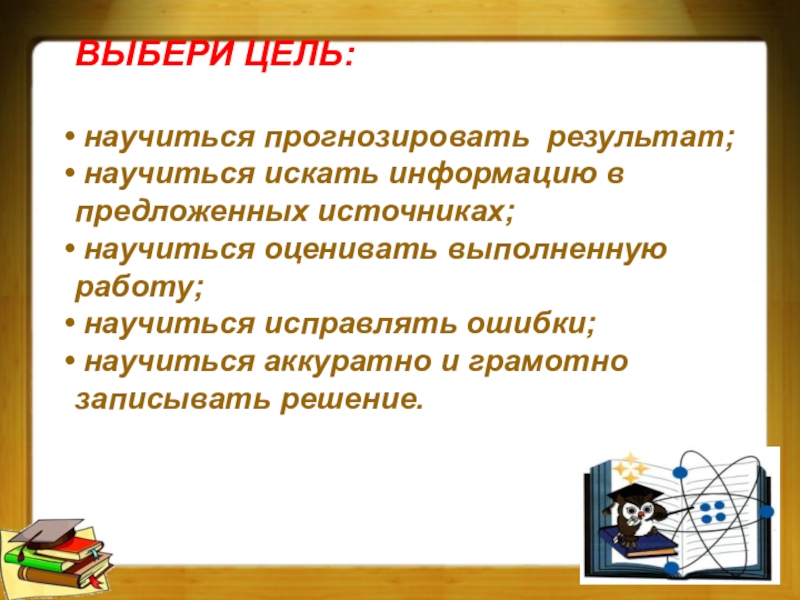 ВЫБЕРИ ЦЕЛЬ:

• научиться прогнозировать результат;
• научиться искать информацию в предложенных источниках;
• научиться оценивать выполненную работу;
• научиться исправлять ошибки;
• научиться аккуратно и грамотно записывать решение.